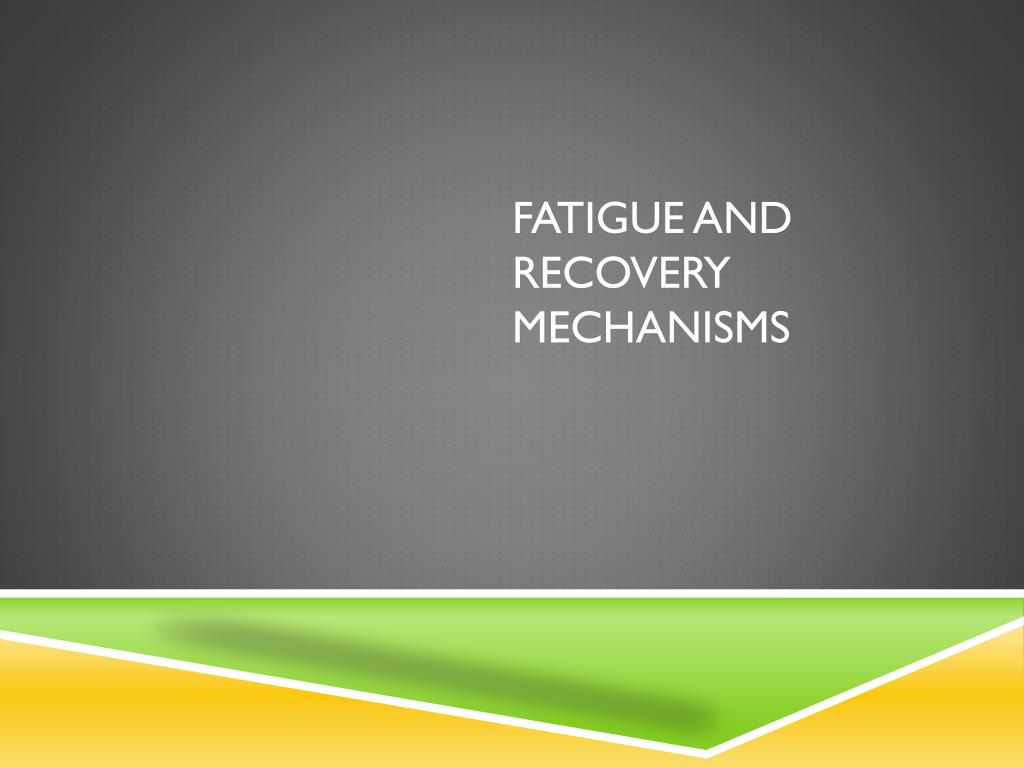 FATIGUE AND RECOVERY MECHANISMS